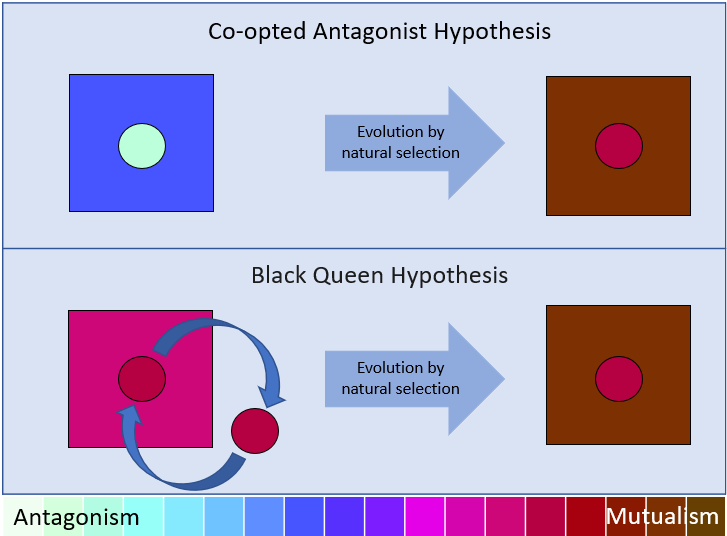 Co-opted Antagonist Hypothesis

Evolution by natural selection

Black Queen Hypothesis

Evolution by natural selection

Antagonism

Mutualism